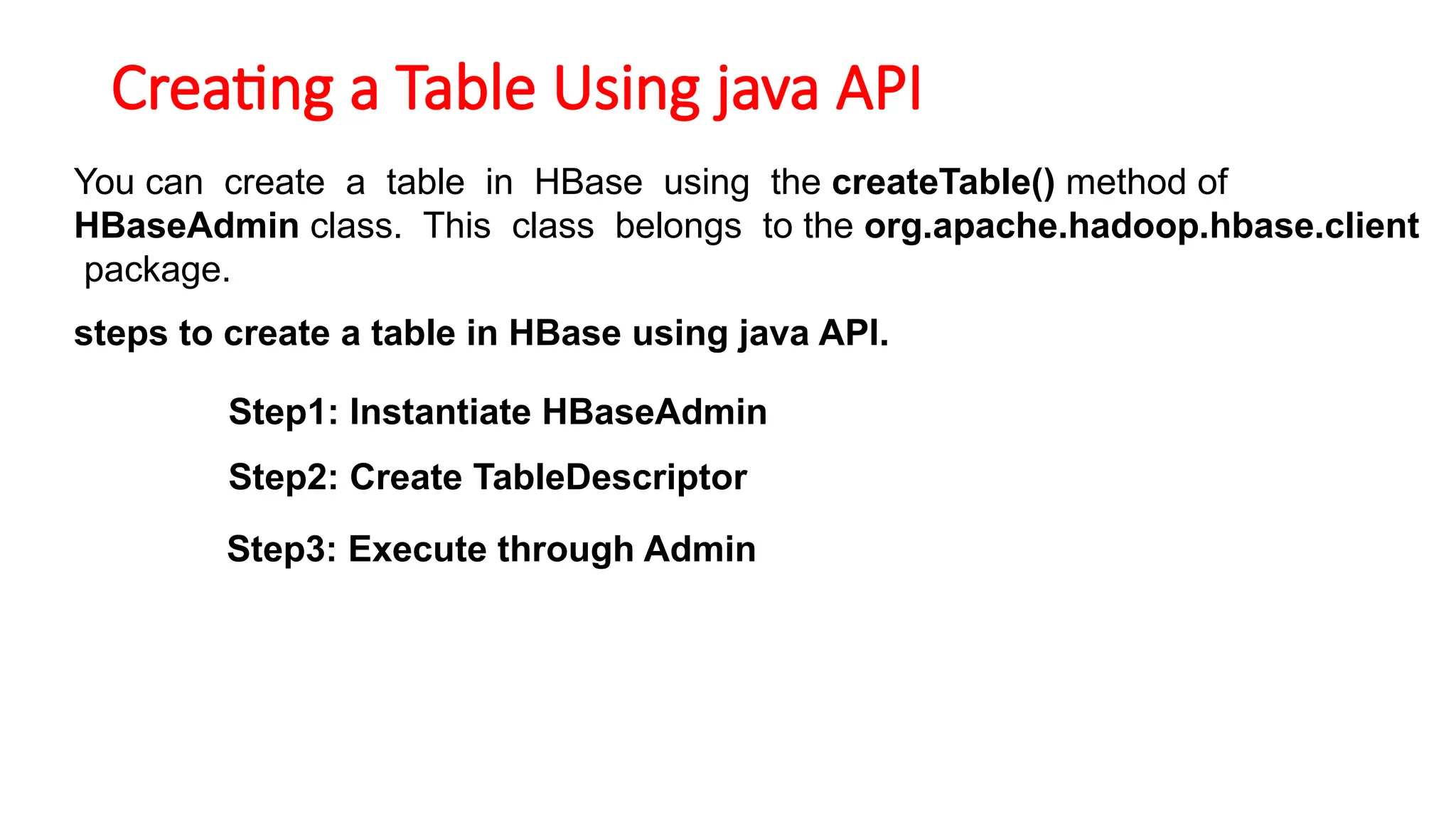 Creating a Table Using java API

You can create a table in HBase using the createTable() method of HBaseAdmin class. This class belongs to the org.apache.hadoop.hbase.client package.

steps to create a table in HBase using java API.

Step1: Instantiate HBaseAdmin

Step2: Create TableDescriptor

Step3: Execute through Admin